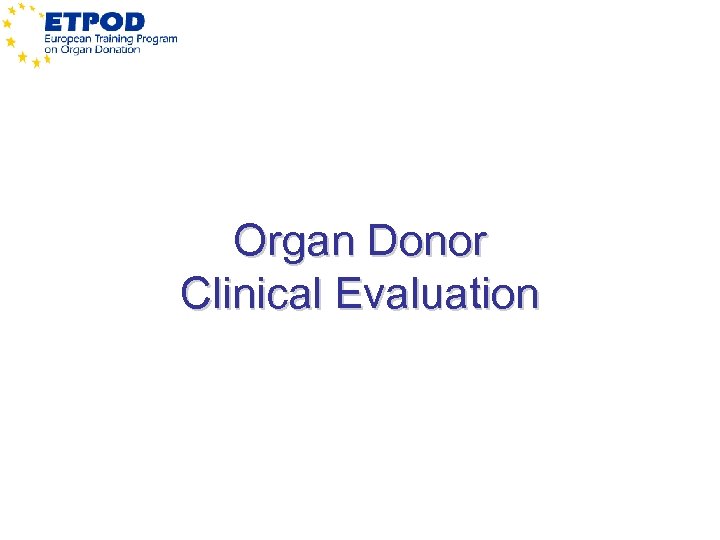 ETPOD
European Training Program on Organ Donation

Organ Donor
Clinical Evaluation